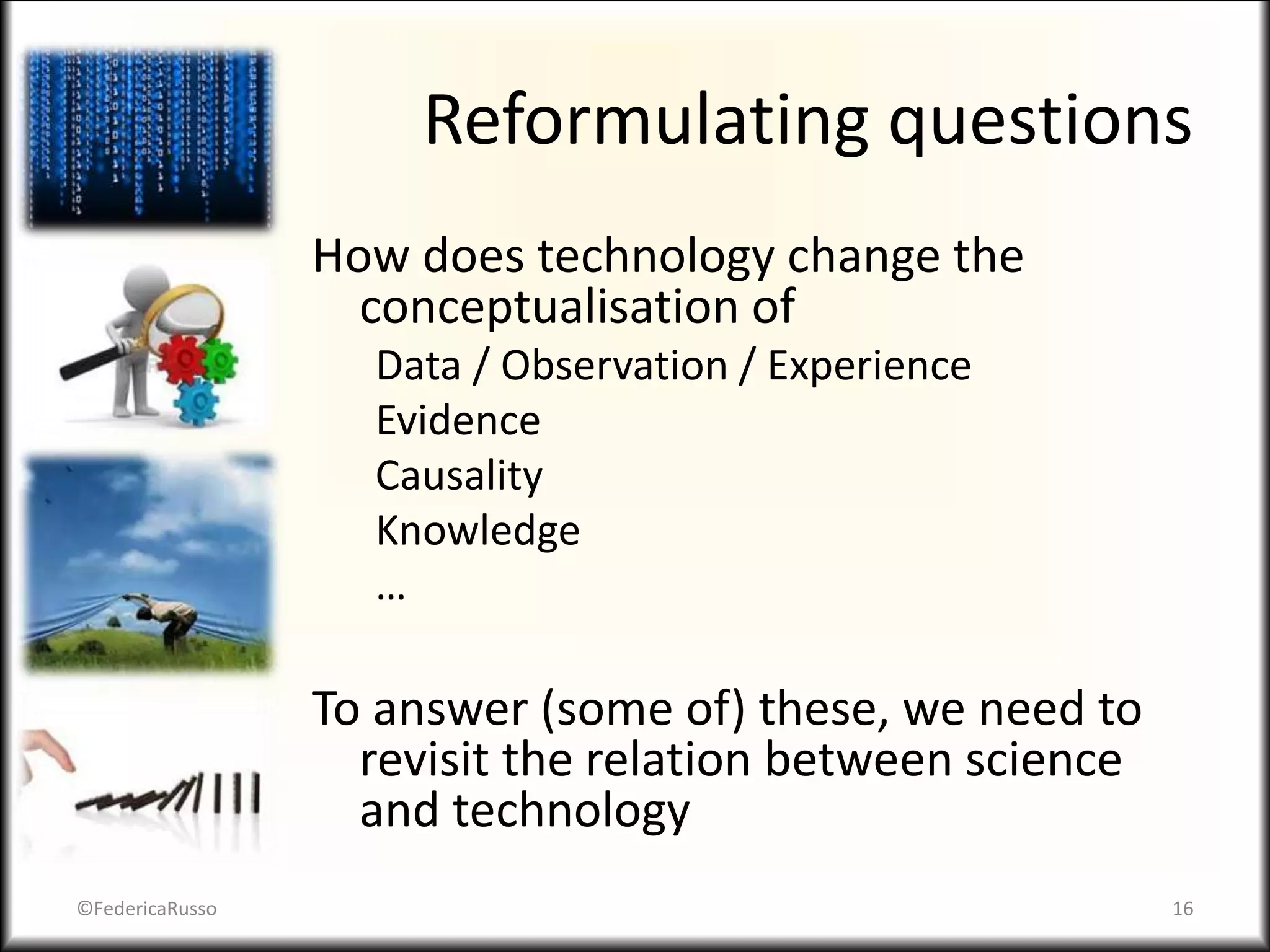 Reformulating questions

How does technology change the conceptualisation of

Data / Observation / Experience

Evidence

Causality

Knowledge

…

To answer (some of) these, we need to revisit the relation between science and technology

©FedericaRusso

16